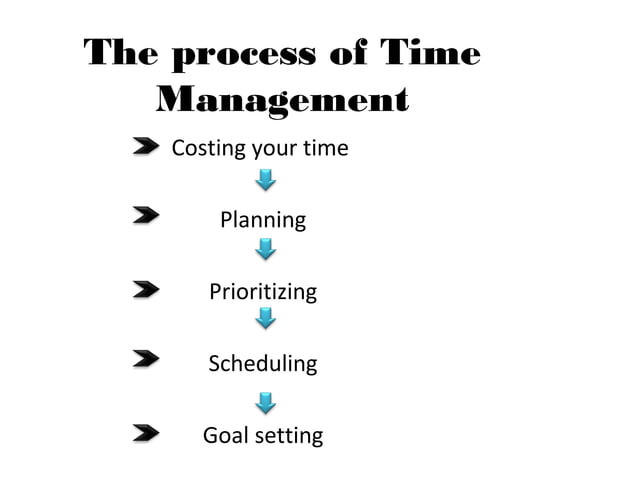 The process of Time Management

Costing your time

Planning

Prioritizing

Scheduling

Goal setting